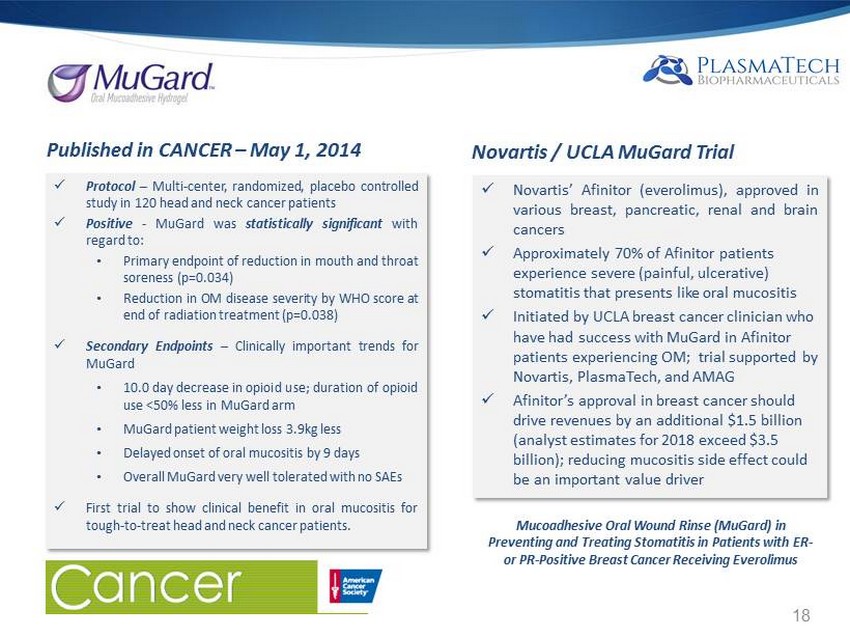 MuGard™
Oral Mucoadhesive Hydrogel

PLASMATECH
BIOPHARMACEUTICALS

Published in CANCER – May 1, 2014

✓ Protocol – Multi-center, randomized, placebo controlled study in 120 head and neck cancer patients
✓ Positive - MuGard was statistically significant with regard to:
• Primary endpoint of reduction in mouth and throat soreness (p=0.034)
• Reduction in OM disease severity by WHO score at end of radiation treatment (p=0.038)
✓ Secondary Endpoints – Clinically important trends for MuGard
• 10.0 day decrease in opioid use; duration of opioid use <50% less in MuGard arm
• MuGard patient weight loss 3.9kg less
• Delayed onset of oral mucositis by 9 days
• Overall MuGard very well tolerated with no SAEs
✓ First trial to show clinical benefit in oral mucositis for tough-to-treat head and neck cancer patients.

Cancer

American Cancer Society®

Novartis / UCLA MuGard Trial

✓ Novartis' Afinitor (everolimus), approved in various breast, pancreatic, renal and brain cancers
✓ Approximately 70% of Afinitor patients experience severe (painful, ulcerative) stomatitis that presents like oral mucositis
✓ Initiated by UCLA breast cancer clinician who have had success with MuGard in Afinitor patients experiencing OM; trial supported by Novartis, PlasmaTech, and AMAG
✓ Afinitor's approval in breast cancer should drive revenues by an additional $1.5 billion (analyst estimates for 2018 exceed $3.5 billion); reducing mucositis side effect could be an important value driver

Mucoadhesive Oral Wound Rinse (MuGard) in Preventing and Treating Stomatitis in Patients with ER- or PR-Positive Breast Cancer Receiving Everolimus

18